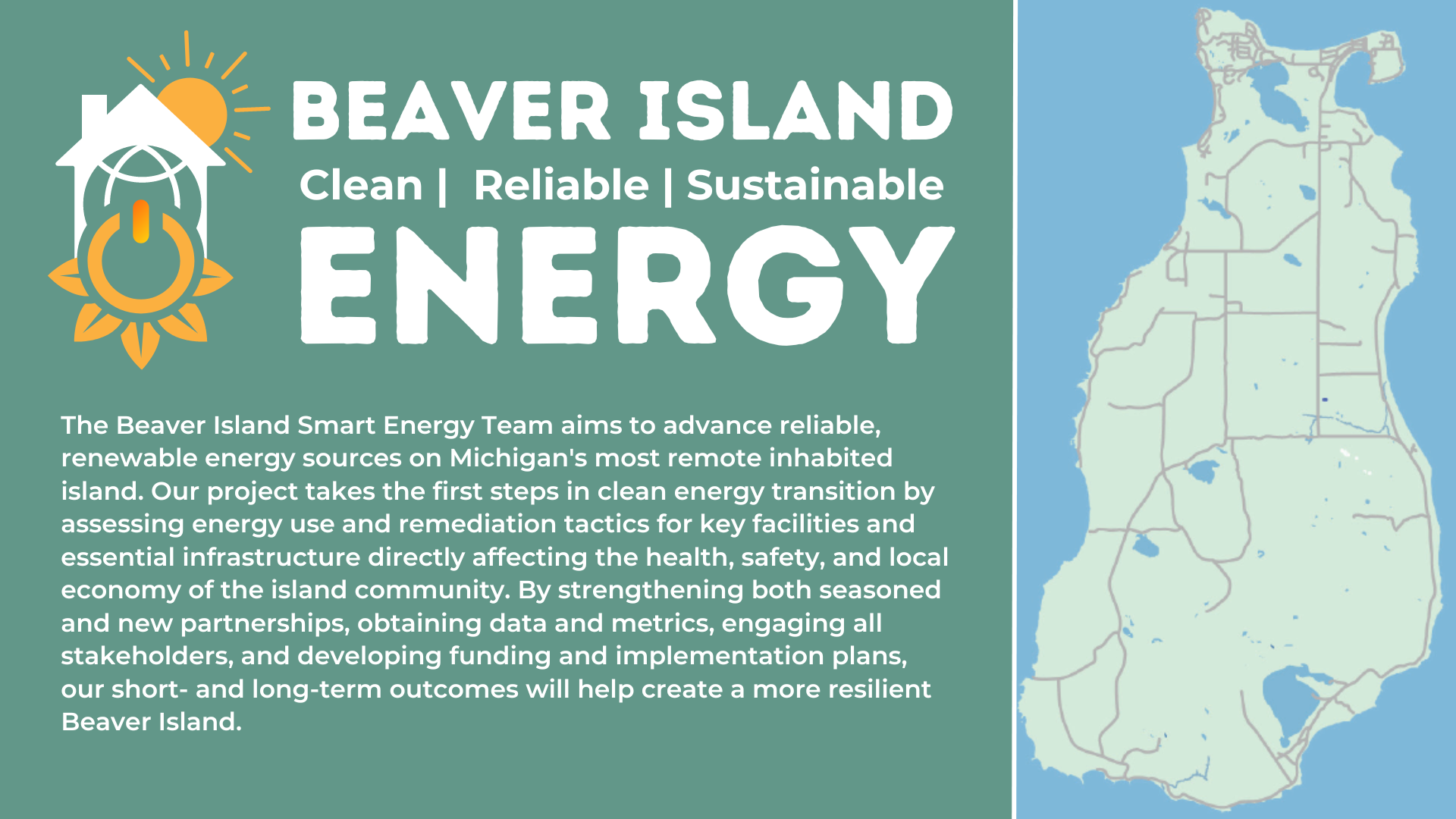 BEAVER ISLAND
Clean | Reliable | Sustainable
ENERGY

The Beaver Island Smart Energy Team aims to advance reliable, renewable energy sources on Michigan's most remote inhabited island. Our project takes the first steps in clean energy transition by assessing energy use and remediation tactics for key facilities and essential infrastructure directly affecting the health, safety, and local economy of the island community. By strengthening both seasoned and new partnerships, obtaining data and metrics, engaging all stakeholders, and developing funding and implementation plans, our short- and long-term outcomes will help create a more resilient Beaver Island.